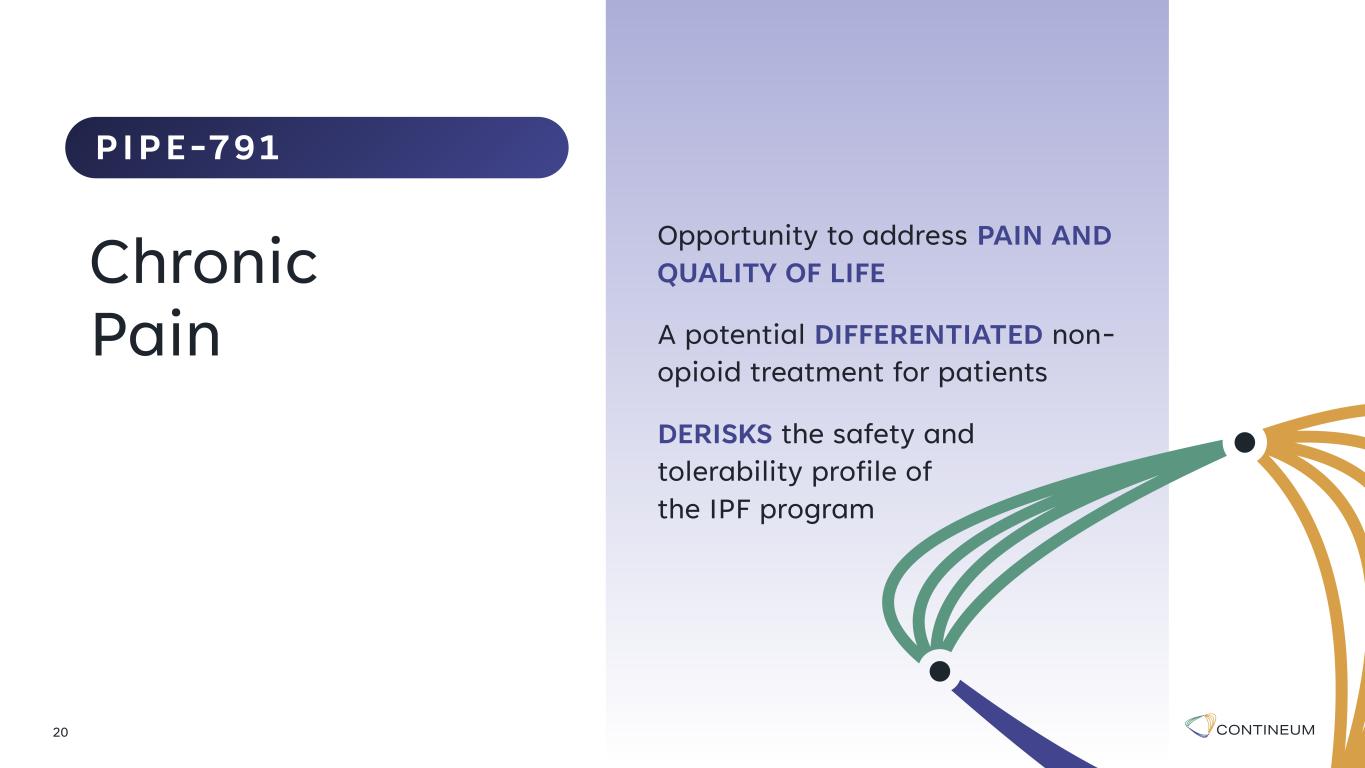 PIPE-791

Chronic Pain

Opportunity to address PAIN AND QUALITY OF LIFE

A potential DIFFERENTIATED non-opioid treatment for patients

DERISKS the safety and tolerability profile of the IPF program

20

CONTINEUM